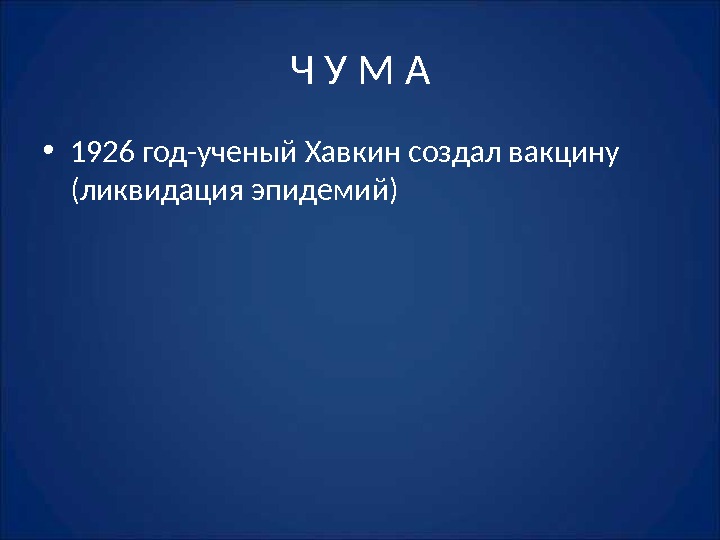 Ч У М А

• 1926 год-ученый Хавкин создал вакцину (ликвидация эпидемий)